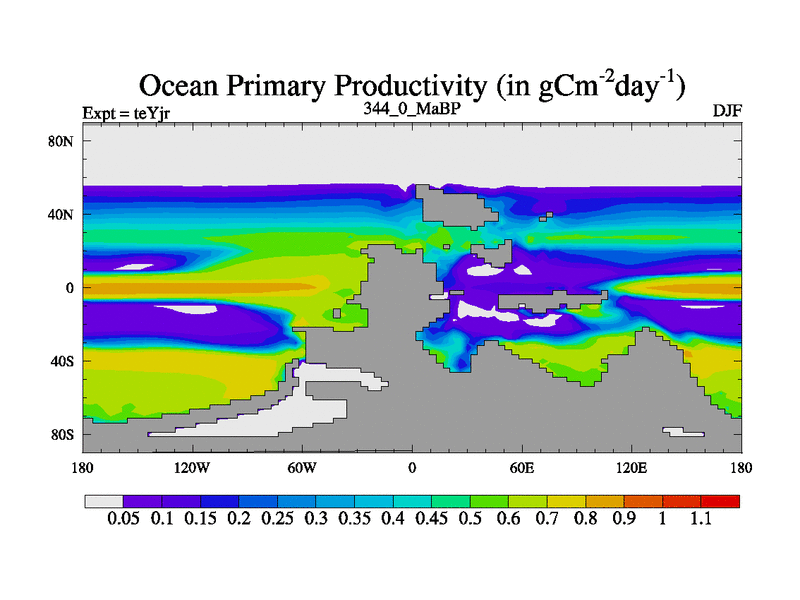 Ocean Primary Productivity (in $gCm^{-2}day^{-1}$)

Expt = teYjr

344_0_MaBP

DJF

80N
40N
0
40S
80S

180 120W 60W 0 60E 120E 180

0.05 0.1 0.15 0.2 0.25 0.3 0.35 0.4 0.45 0.5 0.6 0.7 0.8 0.9 1 1.1